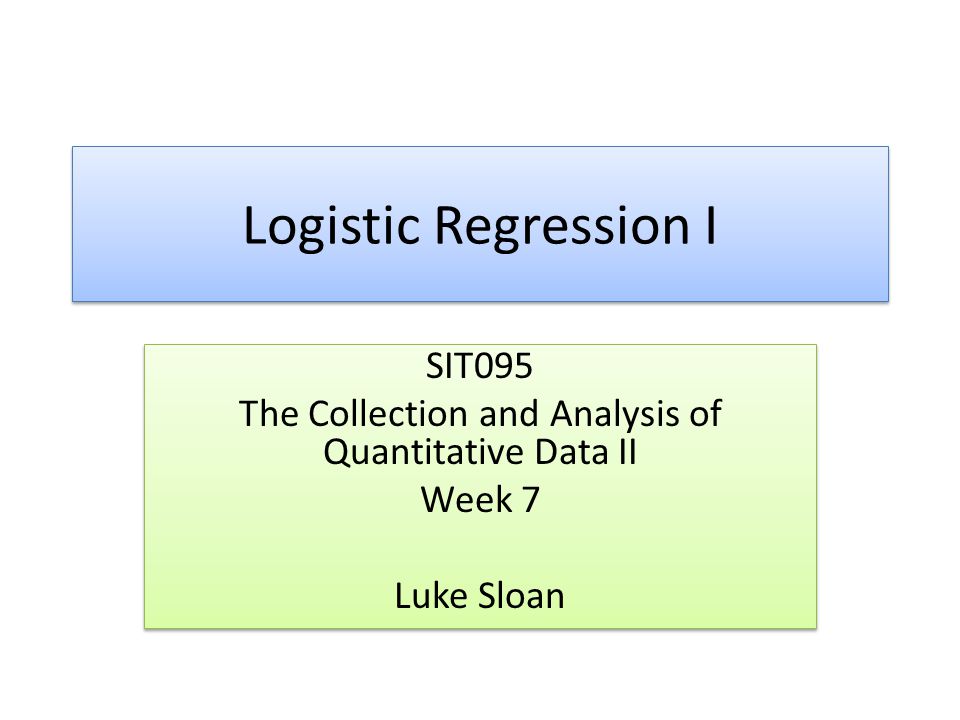 Logistic Regression I

SIT095
The Collection and Analysis of Quantitative Data II
Week 7

Luke Sloan